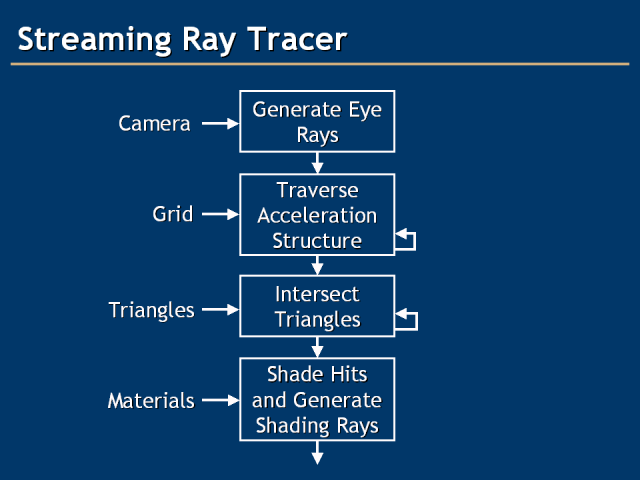 Streaming Ray Tracer

Camera

Generate Eye Rays

Grid

Traverse Acceleration Structure

Triangles

Intersect Triangles

Materials

Shade Hits and Generate Shading Rays